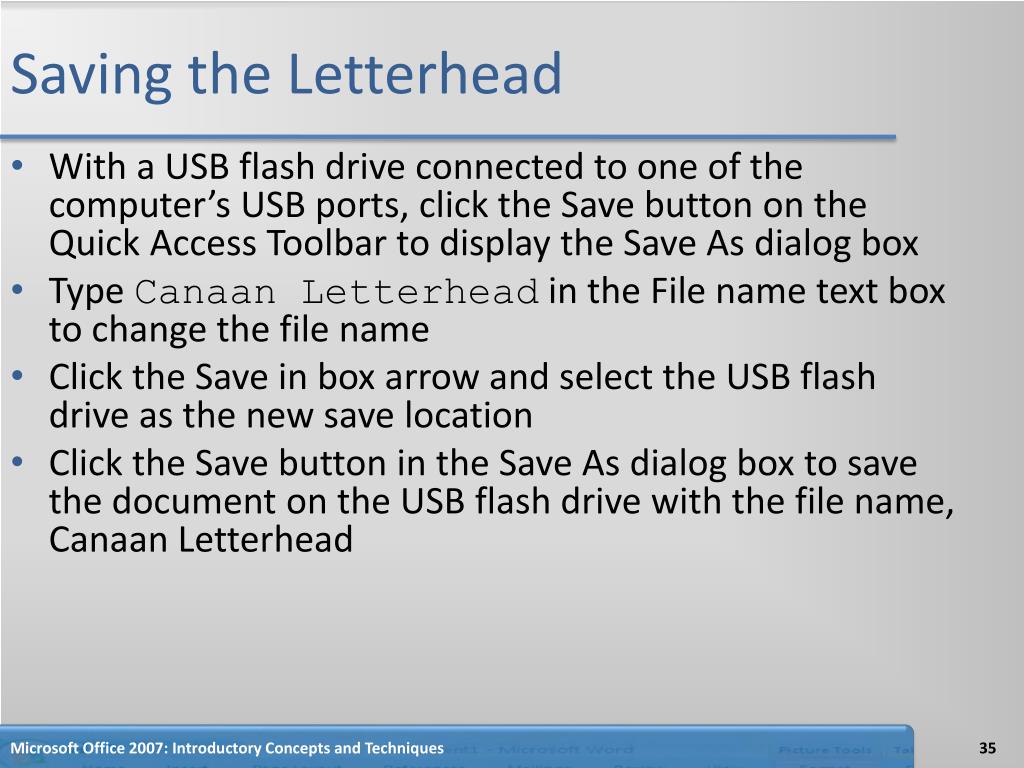 Saving the Letterhead

• With a USB flash drive connected to one of the computer’s USB ports, click the Save button on the Quick Access Toolbar to display the Save As dialog box
• Type Canaan Letterhead in the File name text box to change the file name
• Click the Save in box arrow and select the USB flash drive as the new save location
• Click the Save button in the Save As dialog box to save the document on the USB flash drive with the file name, Canaan Letterhead

Microsoft Office 2007: Introductory Concepts and Techniques
35